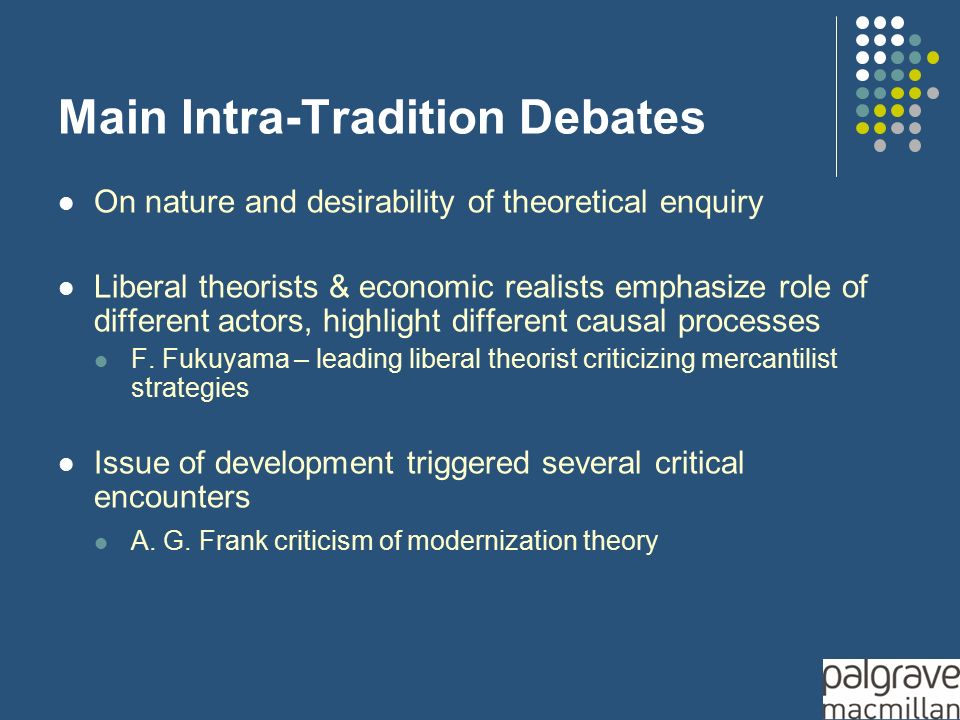 Main Intra-Tradition Debates

- On nature and desirability of theoretical enquiry

- Liberal theorists & economic realists emphasize role of different actors, highlight different causal processes
  - F. Fukuyama – leading liberal theorist criticizing mercantilist strategies

- Issue of development triggered several critical encounters
  - A. G. Frank criticism of modernization theory

palgrave macmillan